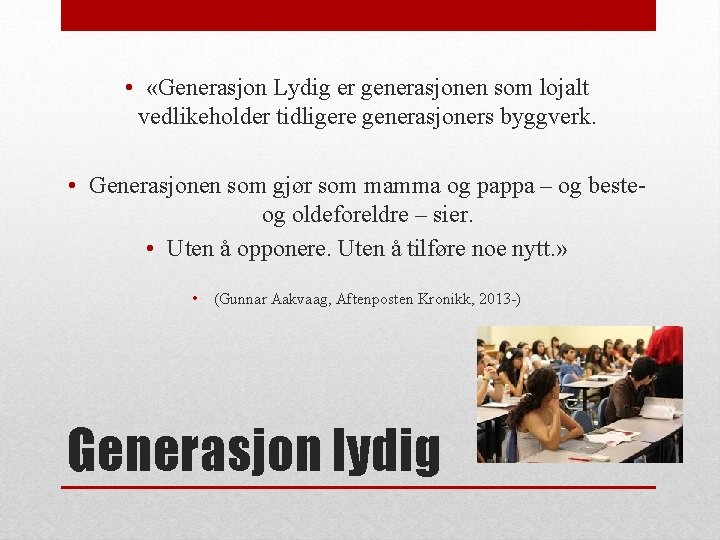 • «Generasjon Lydig er generasjonen som lojalt vedlikeholder tidligere generasjoners byggverk.

• Generasjonen som gjør som mamma og pappa – og beste- og oldeforeldre – sier.

• Uten å opponere. Uten å tilføre noe nytt.»

• (Gunnar Aakvaag, Aftenposten Kronikk, 2013-)

Generasjon lydig